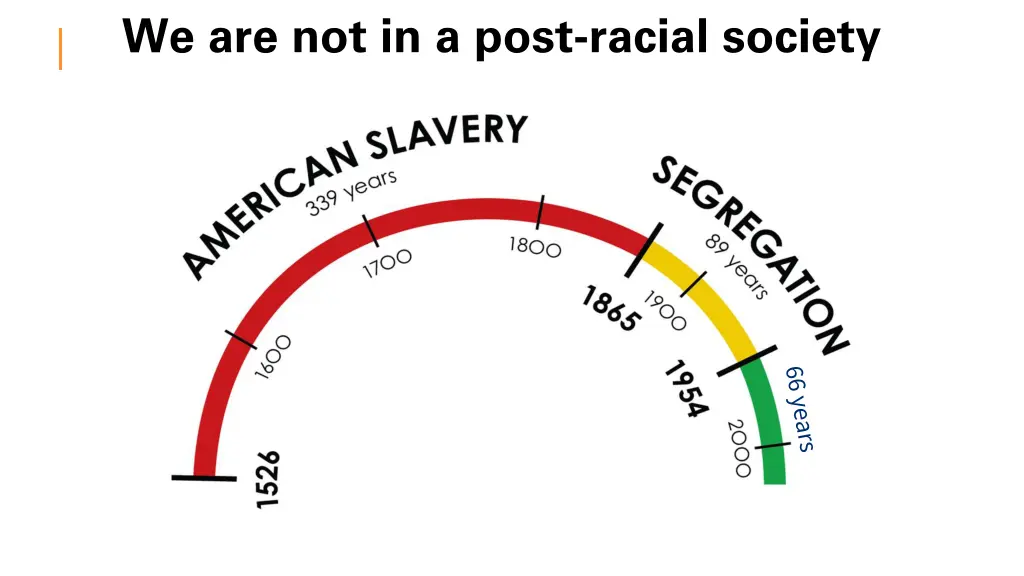 We are not in a post-racial society

AMERICAN SLAVERY
339 years

SEGREGATION
89 years

66 years

1526
1600
1700
1800
1865
1900
1954
2000